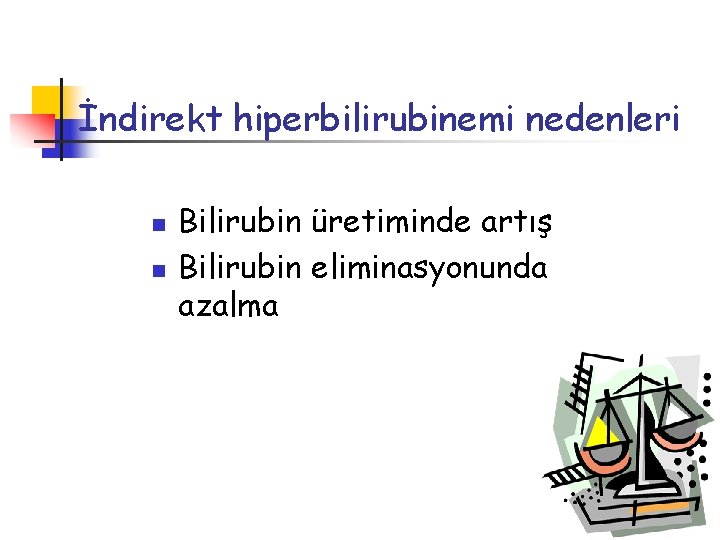 İndirekt hiperbilirubinemi nedenleri

- Bilirubin üretiminde artış
- Bilirubin eliminasyonunda azalma